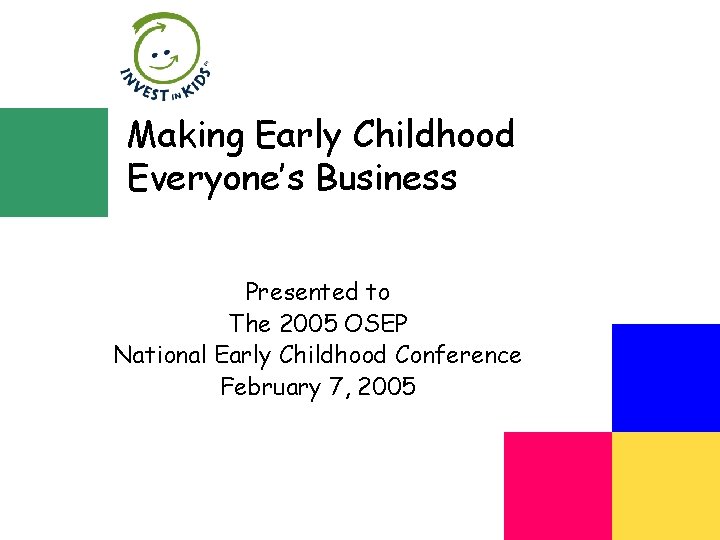 INVEST IN KIDS™

Making Early Childhood Everyone's Business

Presented to
The 2005 OSEP
National Early Childhood Conference
February 7, 2005